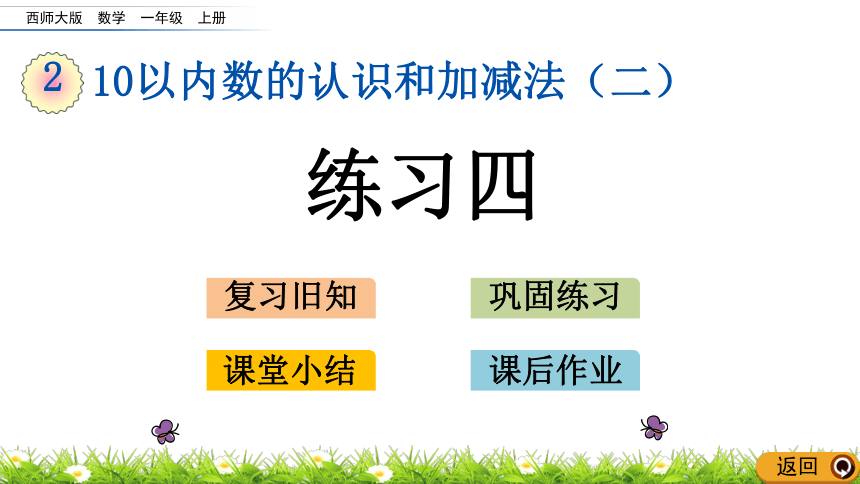 西师大版 数学 一年级 上册

2 10以内数的认识和加减法（二）

练习四

复习旧知

巩固练习

课堂小结

课后作业

返回